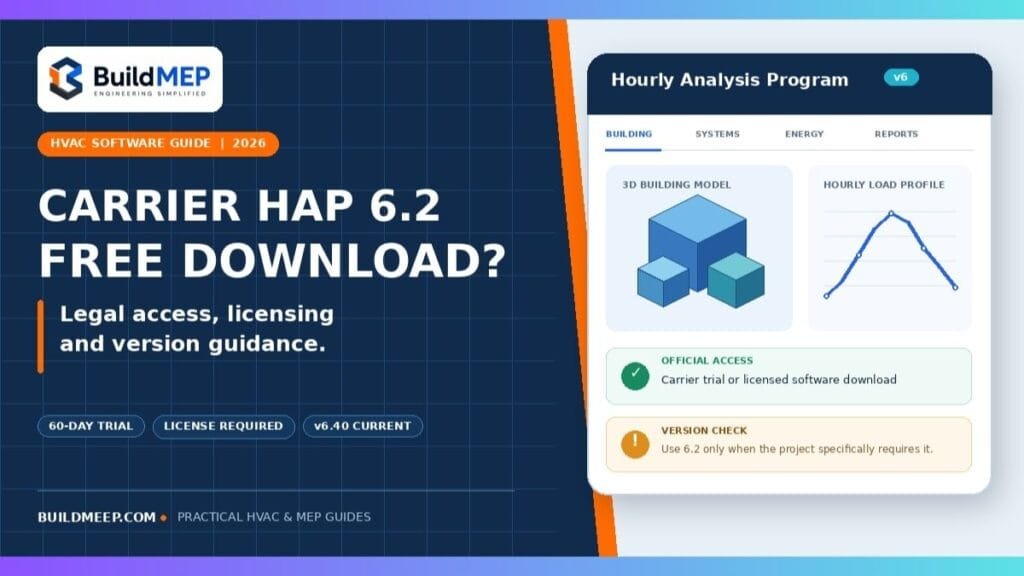 BuildMEP
ENGINEERING SIMPLIFIED

HVAC SOFTWARE GUIDE | 2026

CARRIER HAP 6.2 FREE DOWNLOAD?

Legal access, licensing and version guidance.

60-DAY TRIAL
LICENSE REQUIRED
v6.40 CURRENT

BUILDMEEP.COM • PRACTICAL HVAC & MEP GUIDES

Hourly Analysis Program v6

BUILDING
SYSTEMS
ENERGY
REPORTS

3D BUILDING MODEL

HOURLY LOAD PROFILE

OFFICIAL ACCESS
Carrier trial or licensed software download

VERSION CHECK
Use 6.2 only when the project specifically requires it.